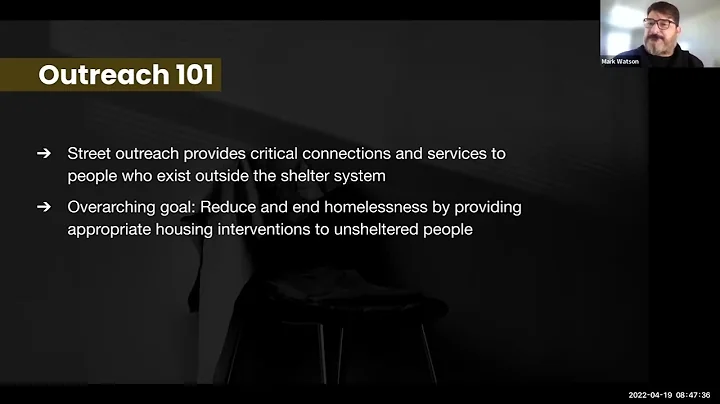 Mark Watson

Outreach 101

➔ Street outreach provides critical connections and services to people who exist outside the shelter system

➔ Overarching goal: Reduce and end homelessness by providing appropriate housing interventions to unsheltered people

2022-04-19 08:47:36